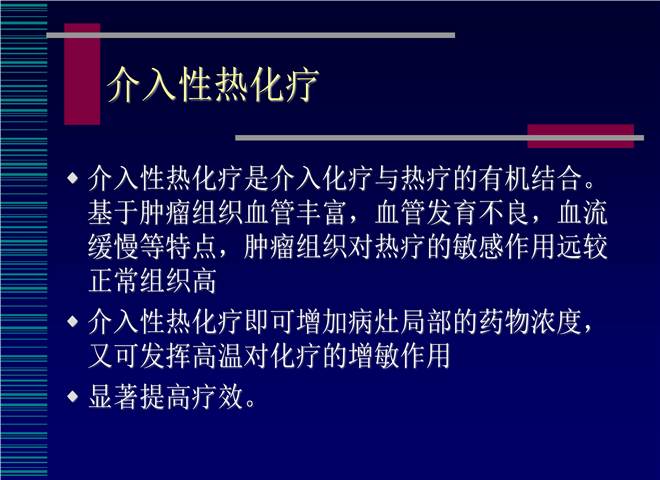 介入性热化疗

◆ 介入性热化疗是介入化疗与热疗的有机结合。基于肿瘤组织血管丰富，血管发育不良，血流缓慢等特点，肿瘤组织对热疗的敏感作用远较正常组织高

◆ 介入性热化疗即可增加病灶局部的药物浓度，又可发挥高温对化疗的增敏作用

◆ 显著提高疗效。